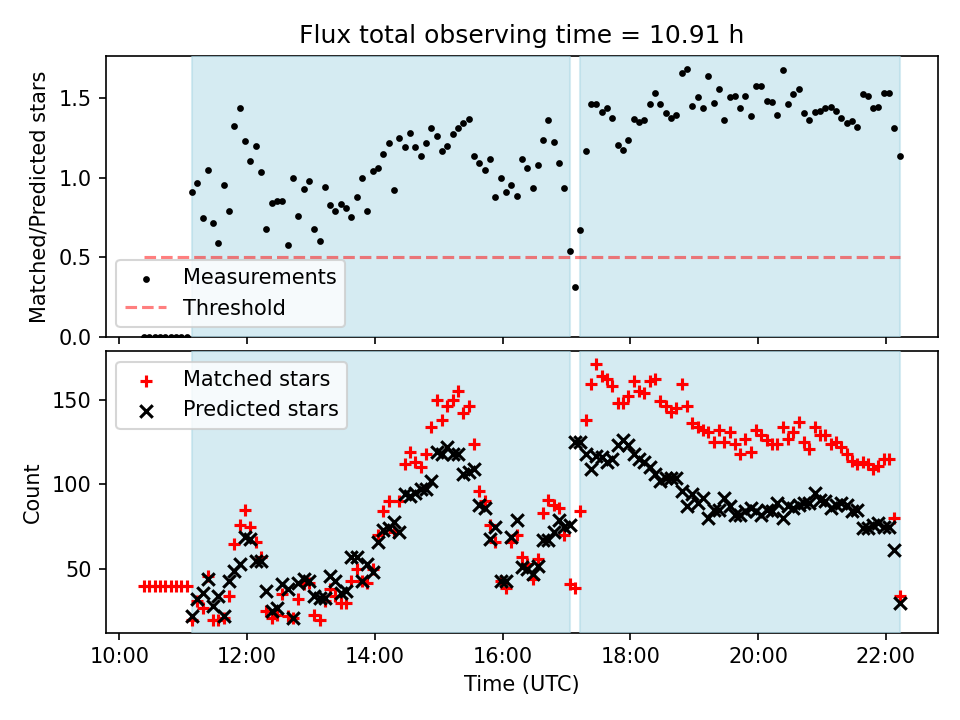 Flux total observing time = 10.91 h

Matched/Predicted stars

1.5
1.0
0.5
0.0

Measurements
Threshold

Matched stars
Predicted stars

Count

150
100
50

10:00
12:00
14:00
16:00
18:00
20:00
22:00

Time (UTC)